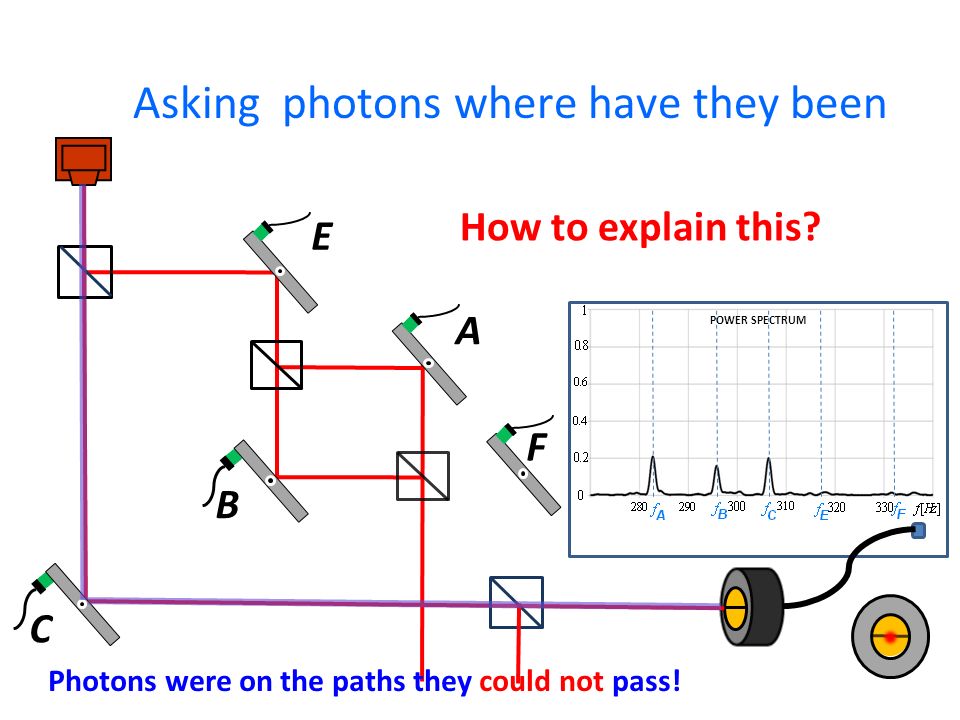 Asking photons where have they been

How to explain this?

E

A

F

B

C

POWER SPECTRUM

1
0.8
0.6
0.4
0.2
0

280 $f_A$ 290 $f_B$ 300 $f_C$ 310 $f_E$ 320 330 $f_F$ $f[Hz]$

Photons were on the paths they could not pass!